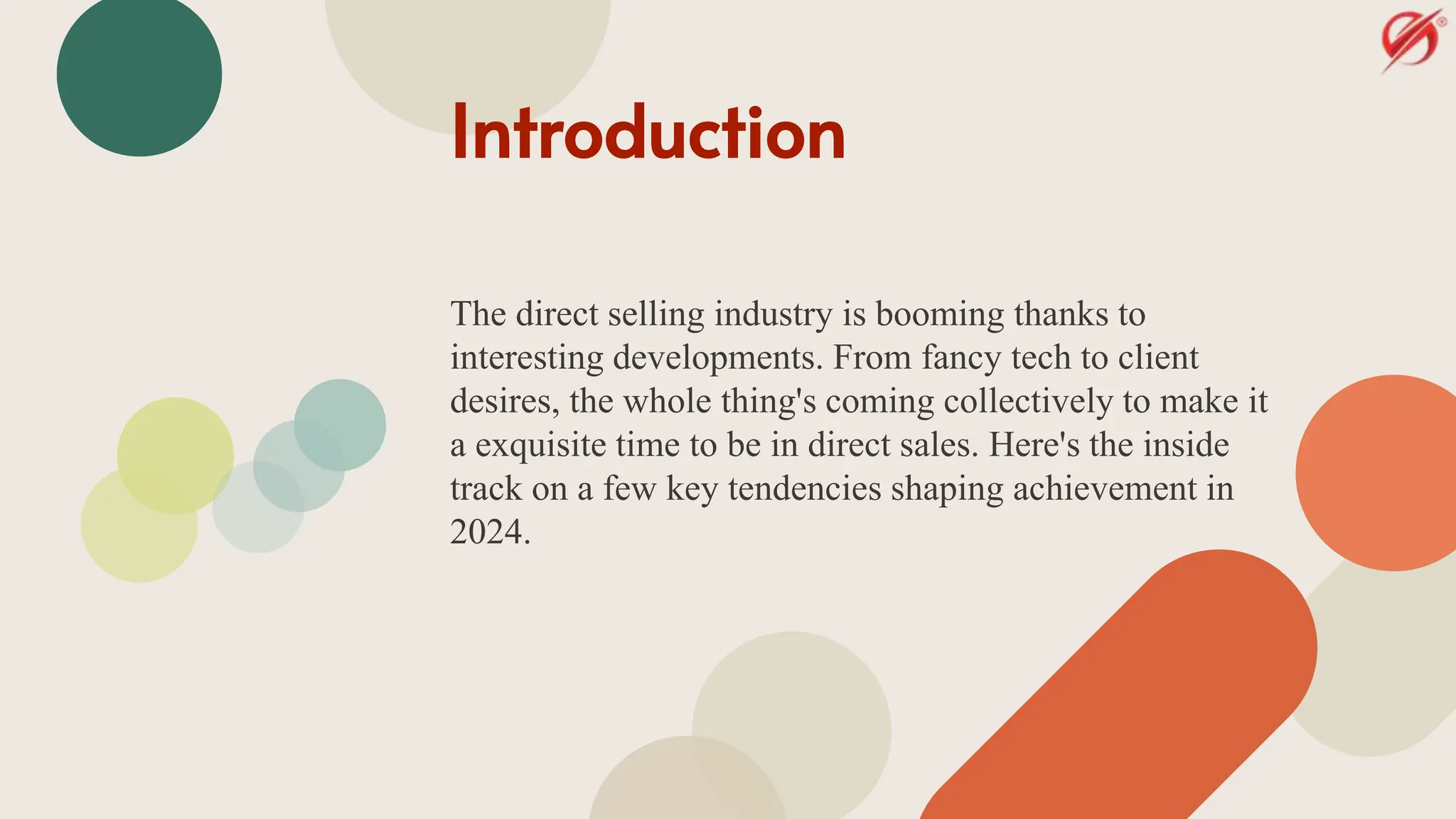 Introduction

The direct selling industry is booming thanks to interesting developments. From fancy tech to client desires, the whole thing's coming collectively to make it a exquisite time to be in direct sales. Here's the inside track on a few key tendencies shaping achievement in 2024.